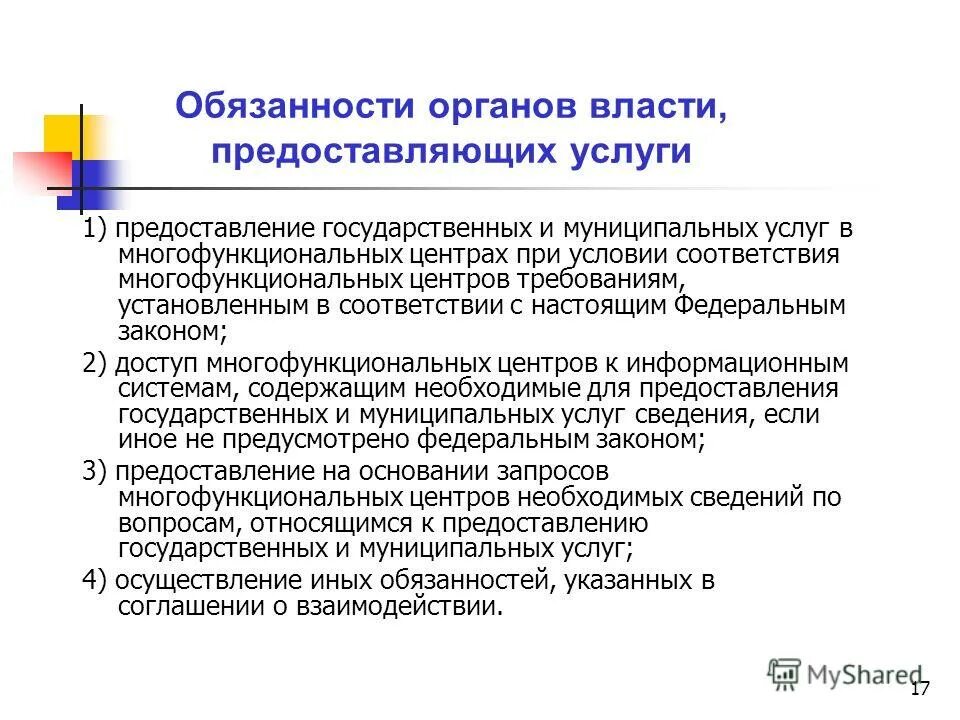 Обязанности органов власти, предоставляющих услуги

1) предоставление государственных и муниципальных услуг в многофункциональных центрах при условии соответствия многофункциональных центров требованиям, установленным в соответствии с настоящим Федеральным законом;

2) доступ многофункциональных центров к информационным системам, содержащим необходимые для предоставления государственных и муниципальных услуг сведения, если иное не предусмотрено федеральным законом;

3) предоставление на основании запросов многофункциональных центров необходимых сведений по вопросам, относящимся к предоставлению государственных и муниципальных услуг;

4) осуществление иных обязанностей, указанных в соглашении о взаимодействии.

MyShared

17